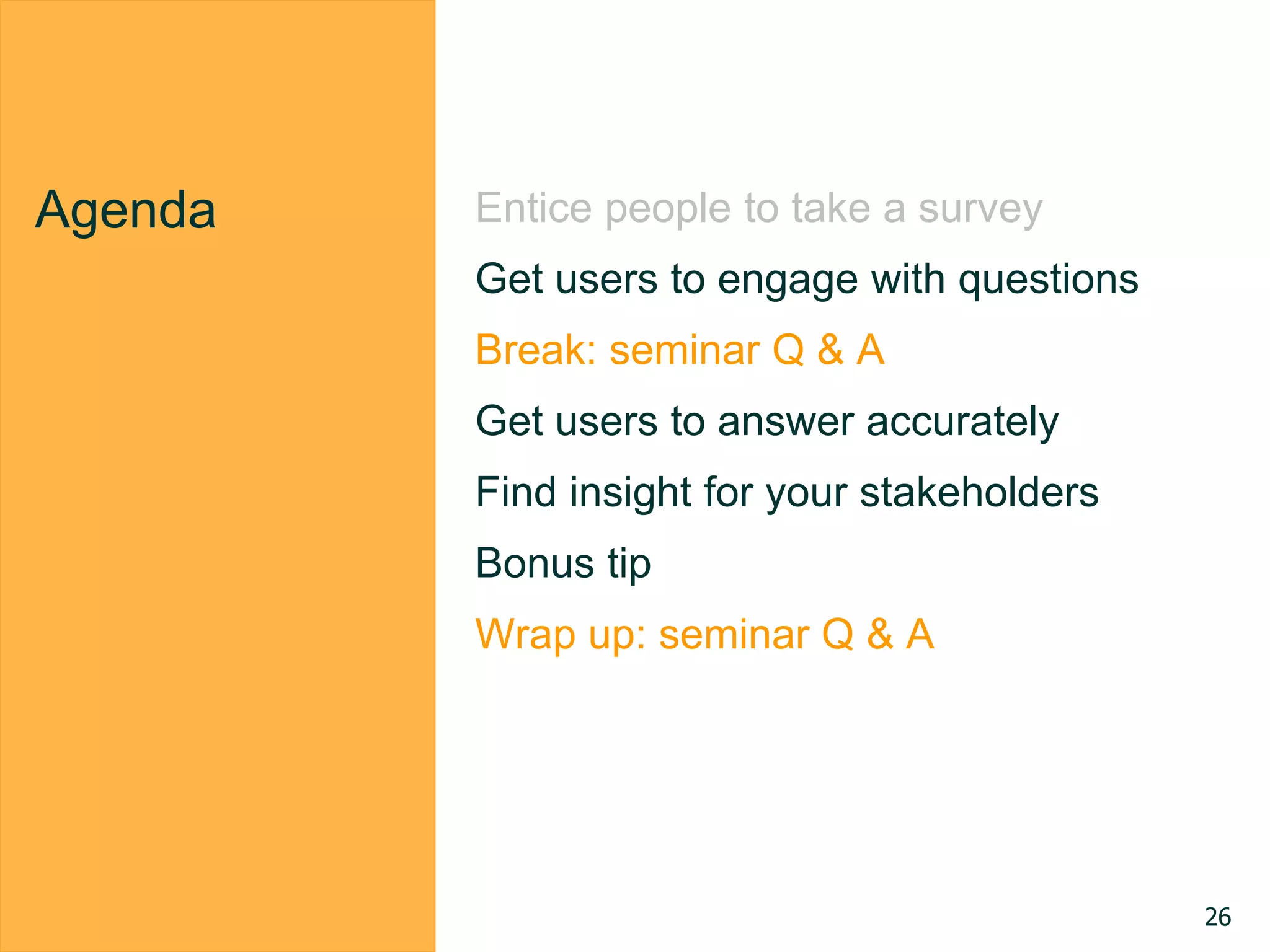 Agenda

Entice people to take a survey

Get users to engage with questions

Break: seminar Q & A

Get users to answer accurately

Find insight for your stakeholders

Bonus tip

Wrap up: seminar Q & A

26